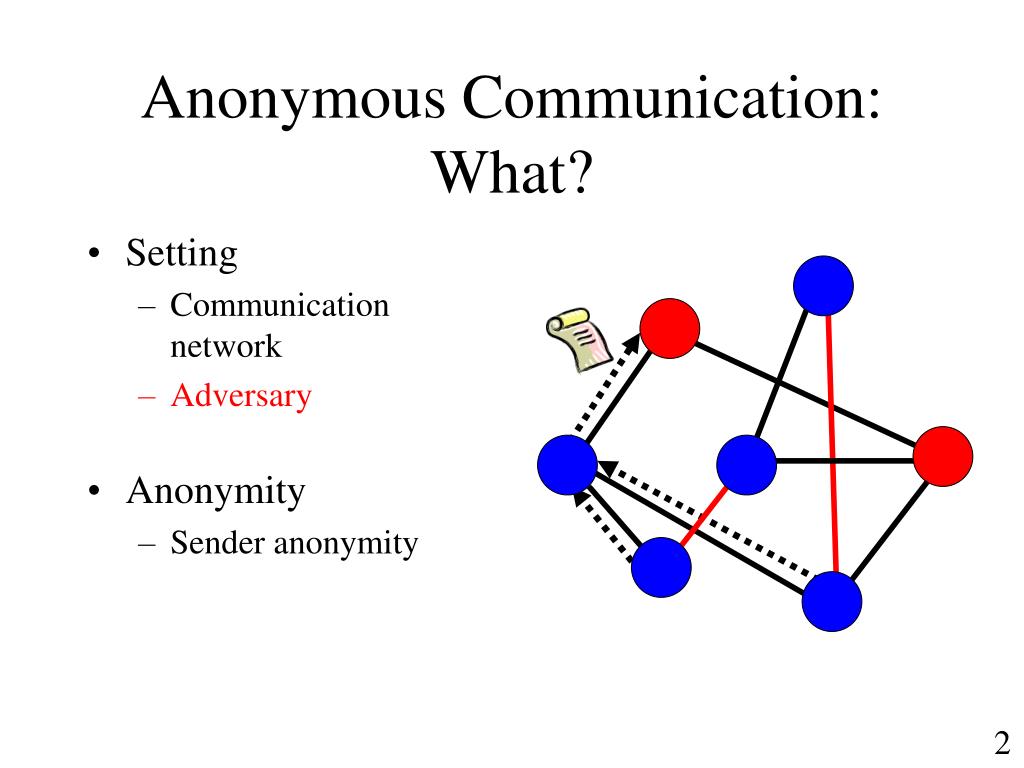 Anonymous Communication: What?

• Setting
– Communication network
– Adversary

• Anonymity
– Sender anonymity

2